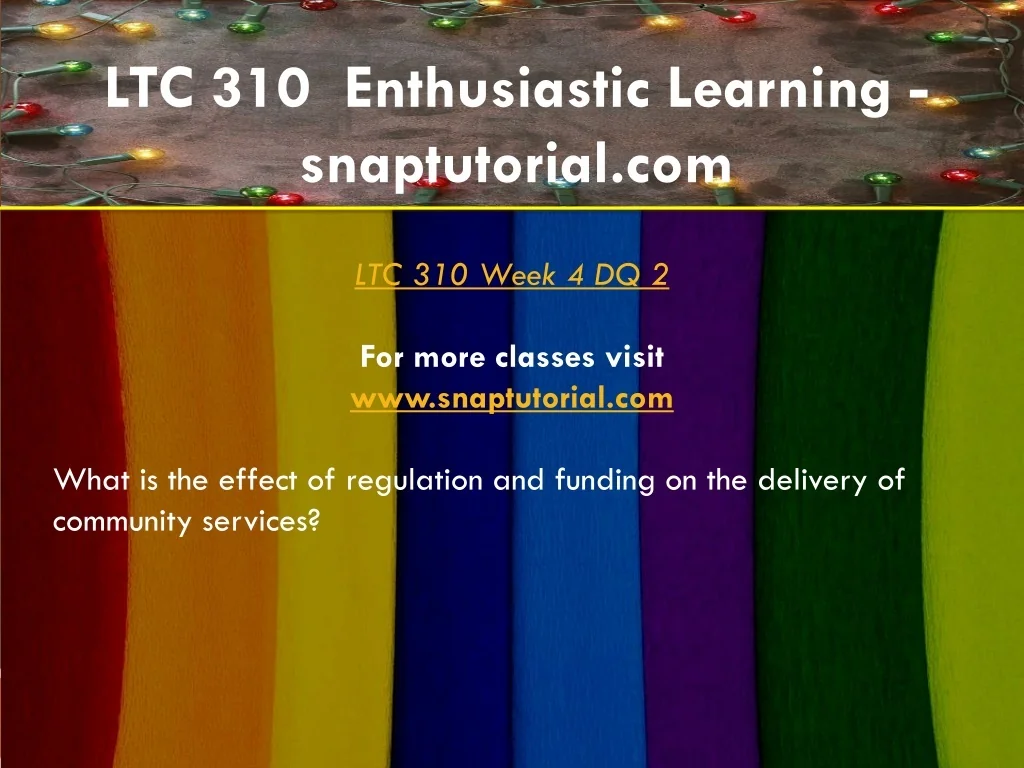 LTC 310 Enthusiastic Learning - snaptutorial.com

LTC 310 Week 4 DQ 2

For more classes visit
www.snaptutorial.com

What is the effect of regulation and funding on the delivery of community services?